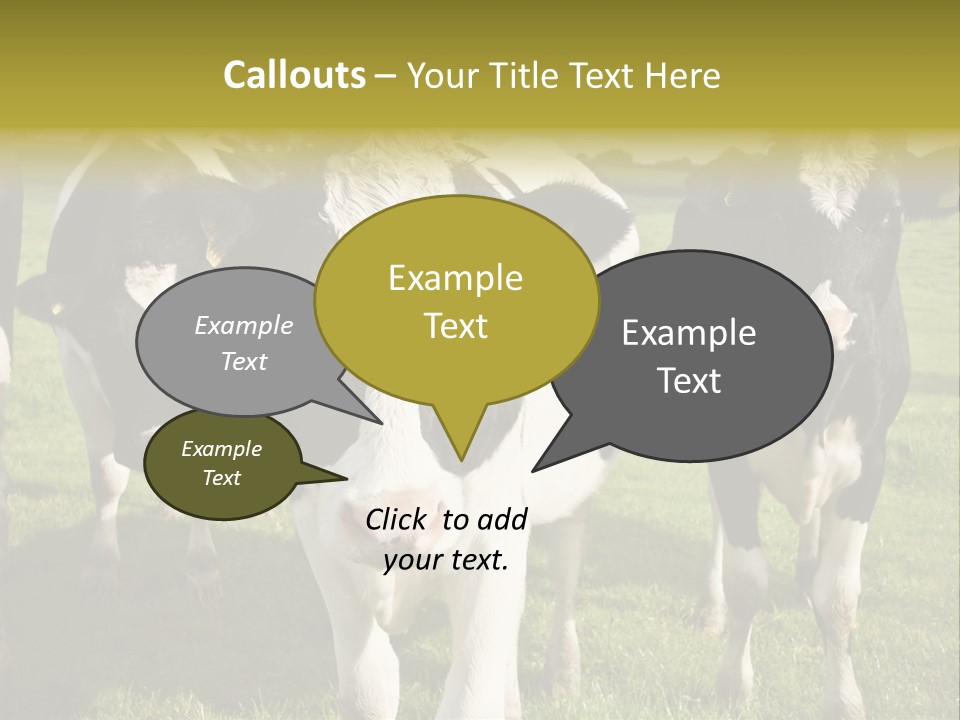 Callouts – Your Title Text Here

Example Text

Example Text

Example Text

Example Text

Click to add your text.